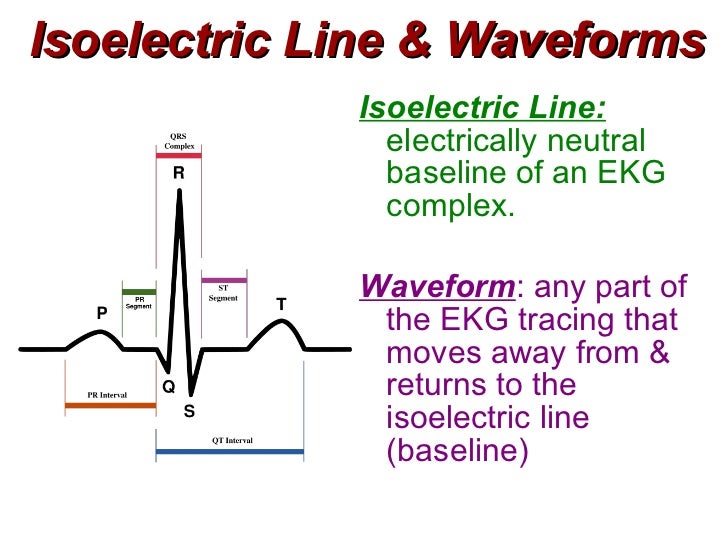 Isoelectric Line & Waveforms

QRS Complex
R
PR Segment
ST Segment
P
T
Q
S
PR Interval
QT Interval

Isoelectric Line: electrically neutral baseline of an EKG complex.

Waveform: any part of the EKG tracing that moves away from & returns to the isoelectric line (baseline)